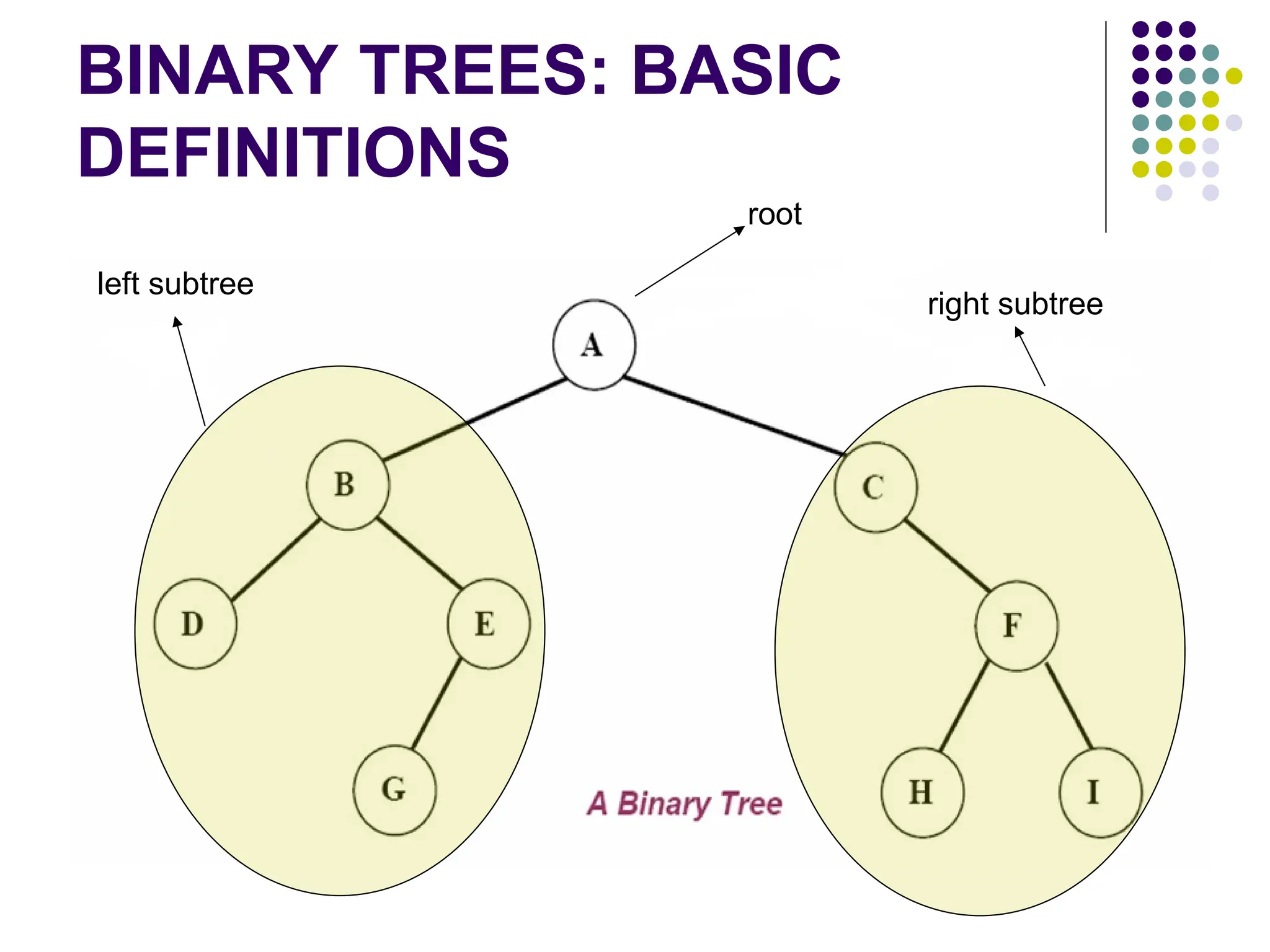 BINARY TREES: BASIC DEFINITIONS

root

left subtree

right subtree

A

B

C

D

E

F

G

H

I

A Binary Tree